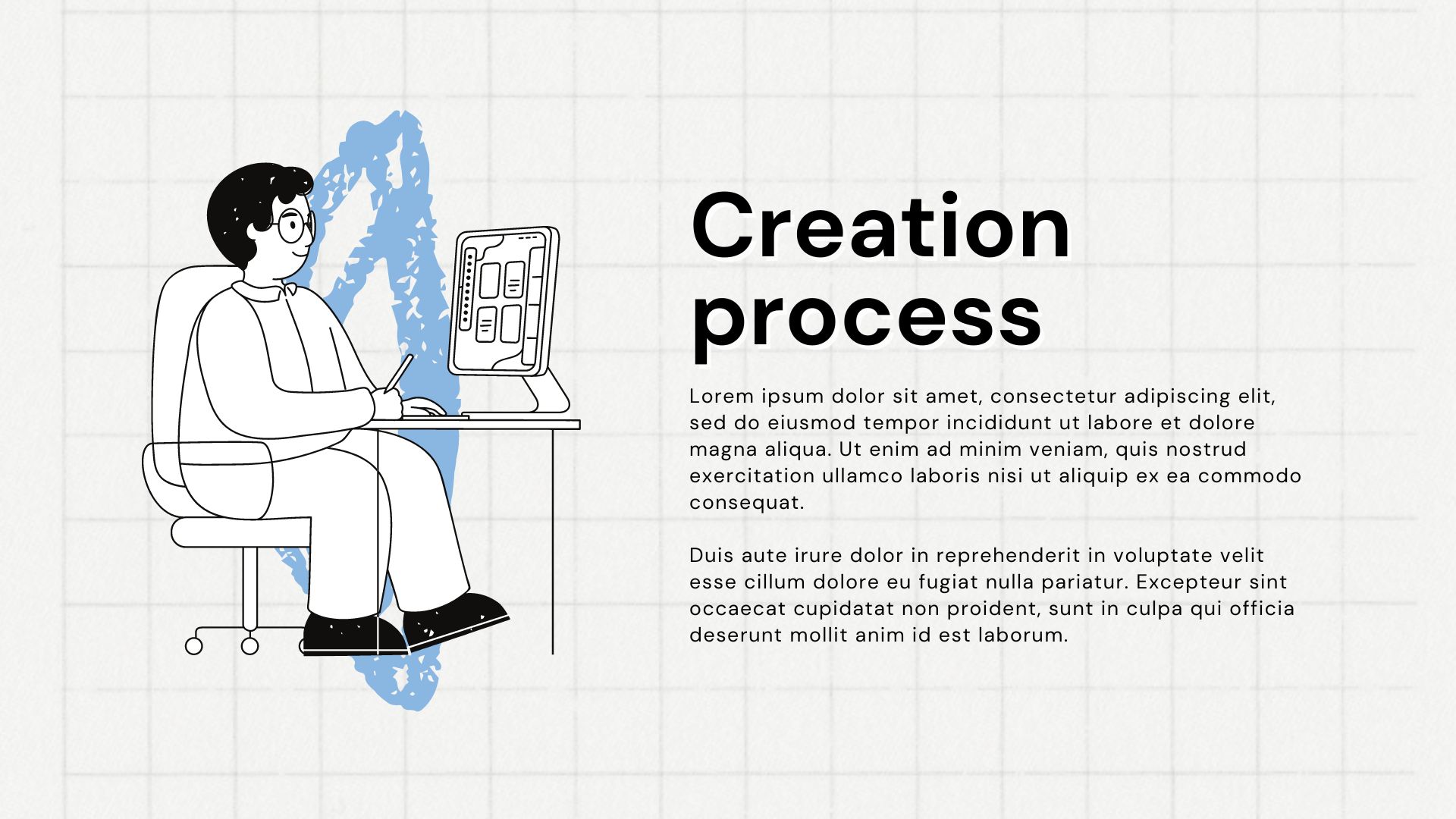 Creation process

Lorem ipsum dolor sit amet, consectetur adipiscing elit, sed do eiusmod tempor incididunt ut labore et dolore magna aliqua. Ut enim ad minim veniam, quis nostrud exercitation ullamco laboris nisi ut aliquip ex ea commodo consequat.

Duis aute irure dolor in reprehenderit in voluptate velit esse cillum dolore eu fugiat nulla pariatur. Excepteur sint occaecat cupidatat non proident, sunt in culpa qui officia deserunt mollit anim id est laborum.